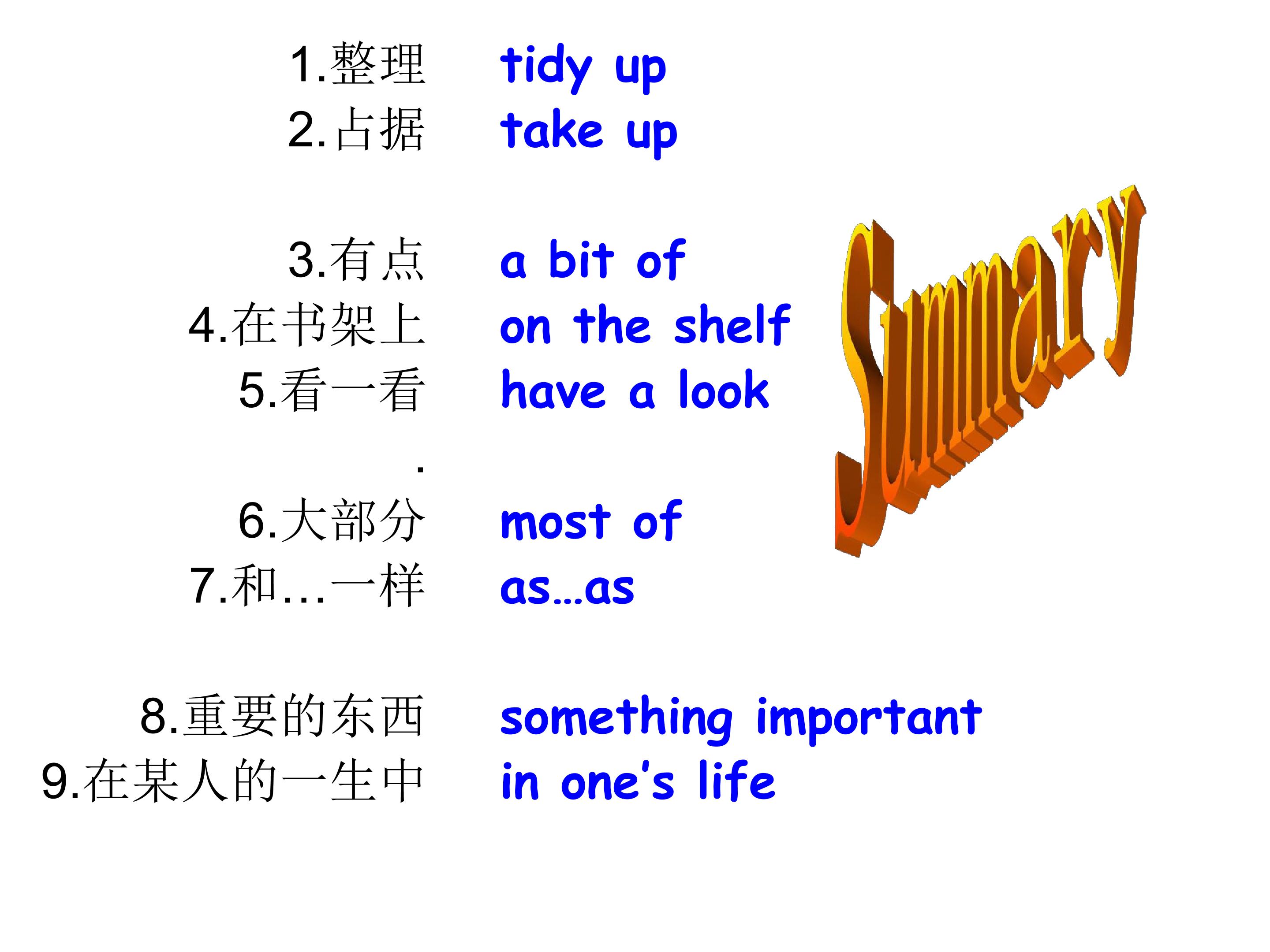 1.整理 tidy up
2.占据 take up

3.有点 a bit of
4.在书架上 on the shelf
5.看一看 have a look
.
6.大部分 most of
7.和…一样 as…as

8.重要的东西 something important
9.在某人的一生中 in one's life

Summary